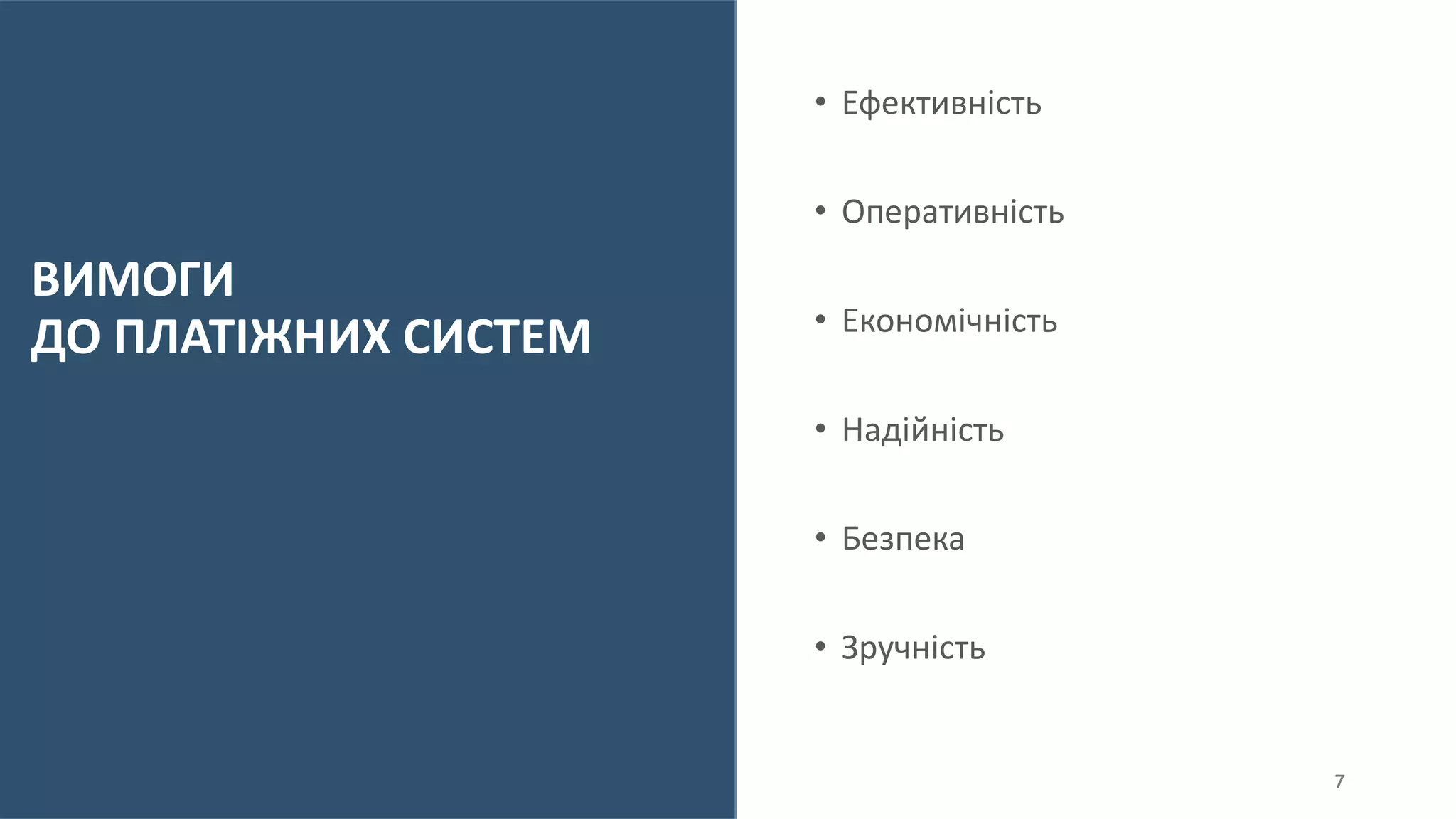 ВИМОГИ
ДО ПЛАТІЖНИХ СИСТЕМ

• Ефективність

• Оперативність

• Економічність

• Надійність

• Безпека

• Зручність

7